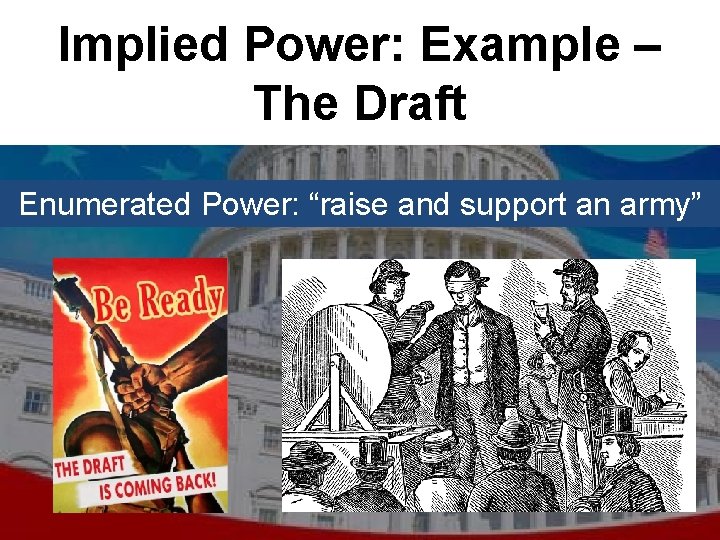 Implied Power: Example – The Draft

Enumerated Power: “raise and support an army”

Be Ready

THE DRAFT IS COMING BACK!